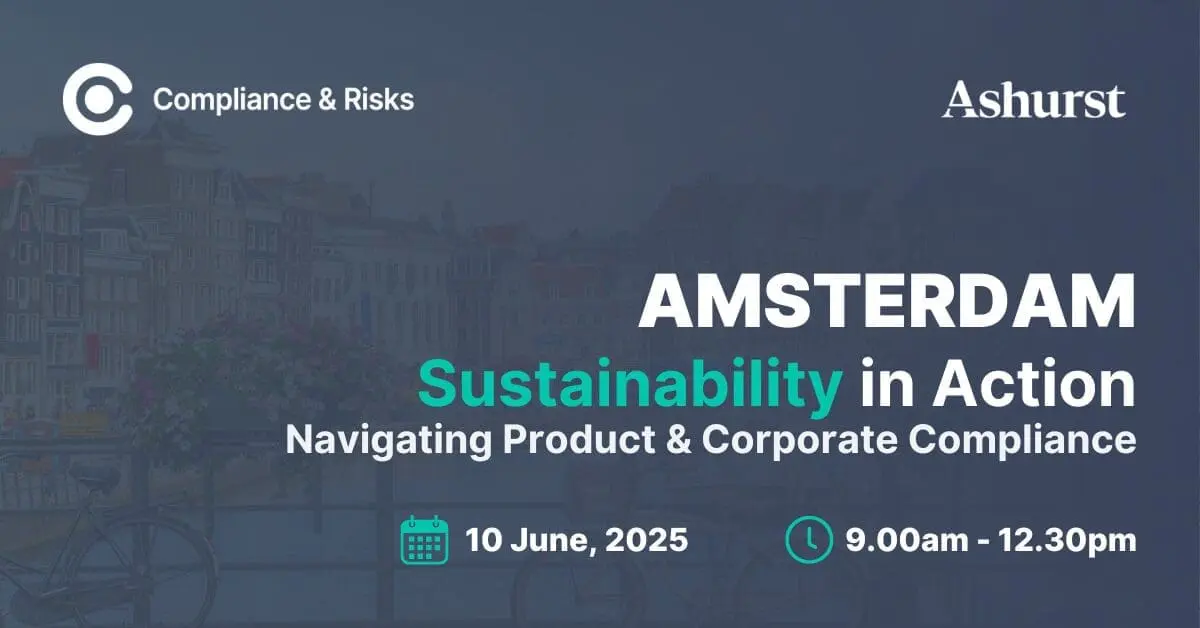 Compliance & Risks

Ashurst

AMSTERDAM

Sustainability in Action

Navigating Product & Corporate Compliance

10 June, 2025

9.00am - 12.30pm